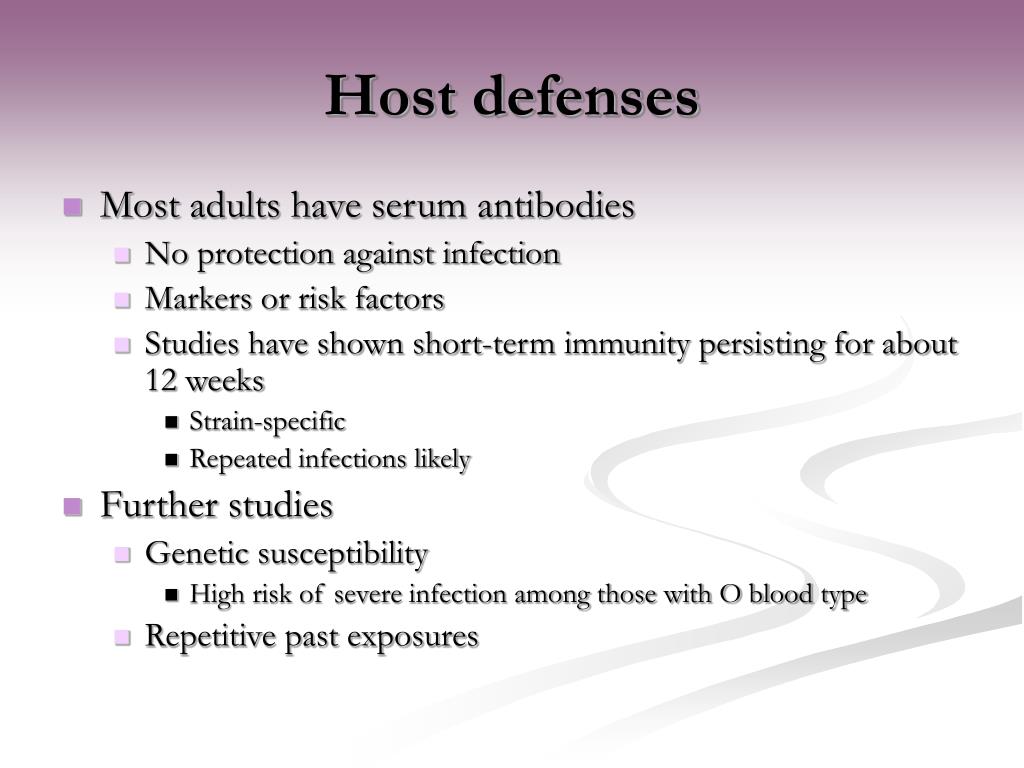 Host defenses

Most adults have serum antibodies

No protection against infection

Markers or risk factors

Studies have shown short-term immunity persisting for about 12 weeks

Strain-specific

Repeated infections likely

Further studies

Genetic susceptibility

High risk of severe infection among those with O blood type

Repetitive past exposures